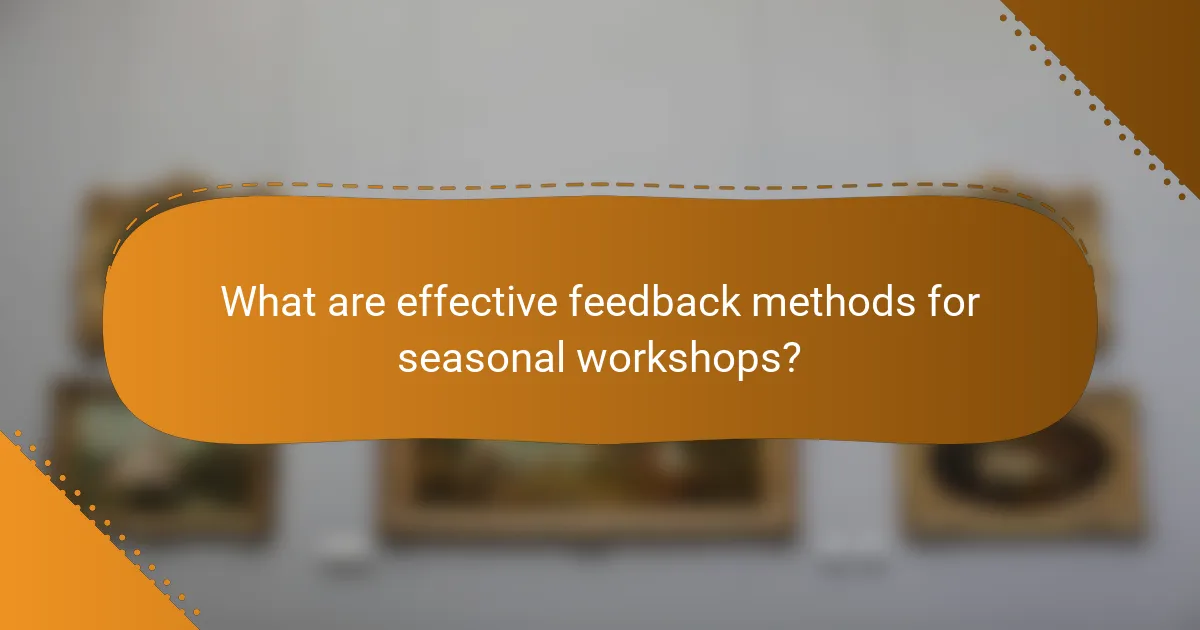 What are effective feedback methods for seasonal workshops?